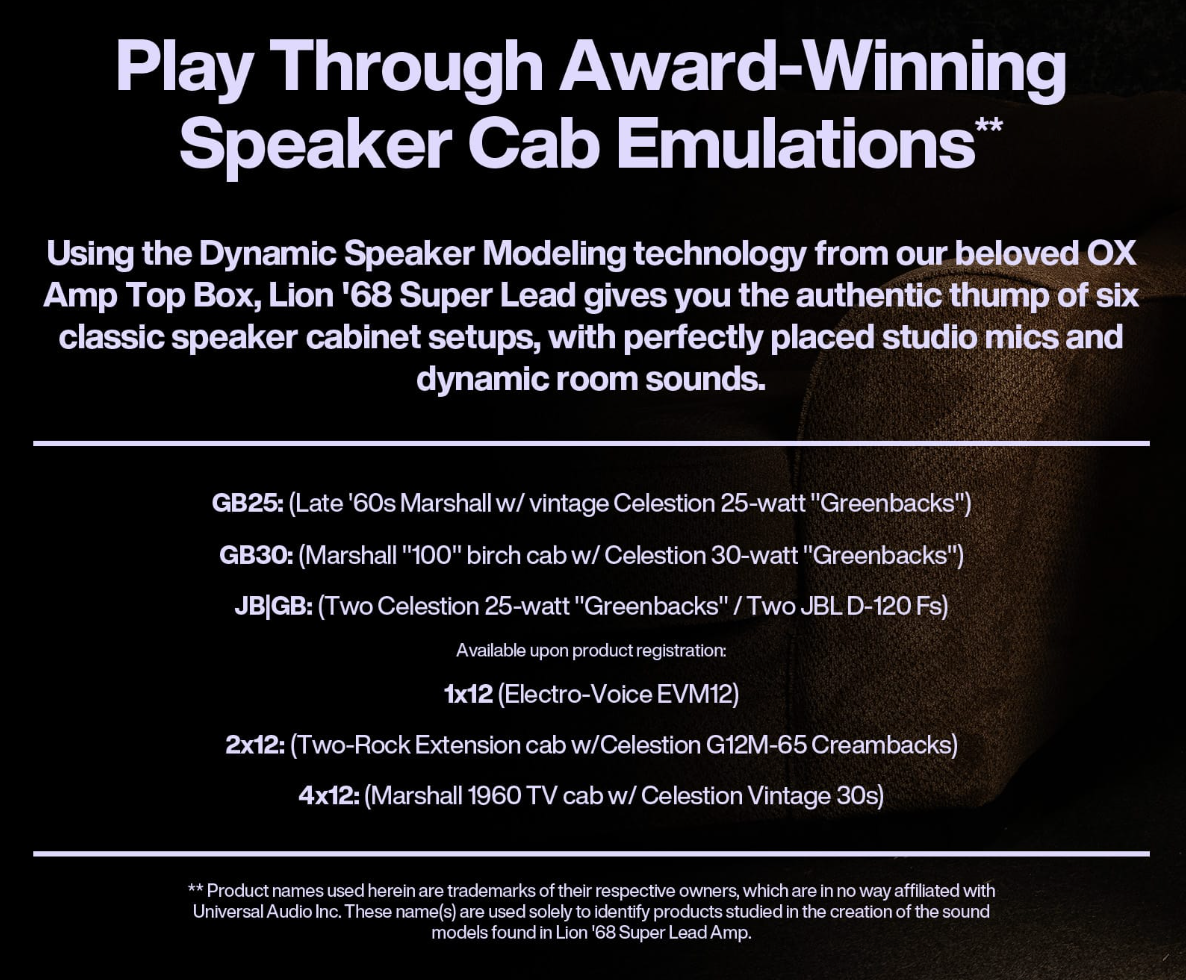 Play Through Award-Winning Speaker Cab Emulations**

Using the Dynamic Speaker Modeling technology from our beloved OX Amp Top Box, Lion '68 Super Lead gives you the authentic thump of six classic speaker cabinet setups, with perfectly placed studio mics and dynamic room sounds.

GB25: (Late '60s Marshall w/ vintage Celestion 25-watt "Greenbacks")

GB30: (Marshall "100" birch cab w/ Celestion 30-watt "Greenbacks")

JB|GB: (Two Celestion 25-watt "Greenbacks" / Two JBL D-120 Fs)

Available upon product registration:

1x12 (Electro-Voice EVM12)

2x12: (Two-Rock Extension cab w/Celestion G12M-65 Creambacks)

4x12: (Marshall 1960 TV cab w/ Celestion Vintage 30s)

** Product names used herein are trademarks of their respective owners, which are in no way affiliated with Universal Audio Inc. These name(s) are used solely to identify products studied in the creation of the sound models found in Lion '68 Super Lead Amp.